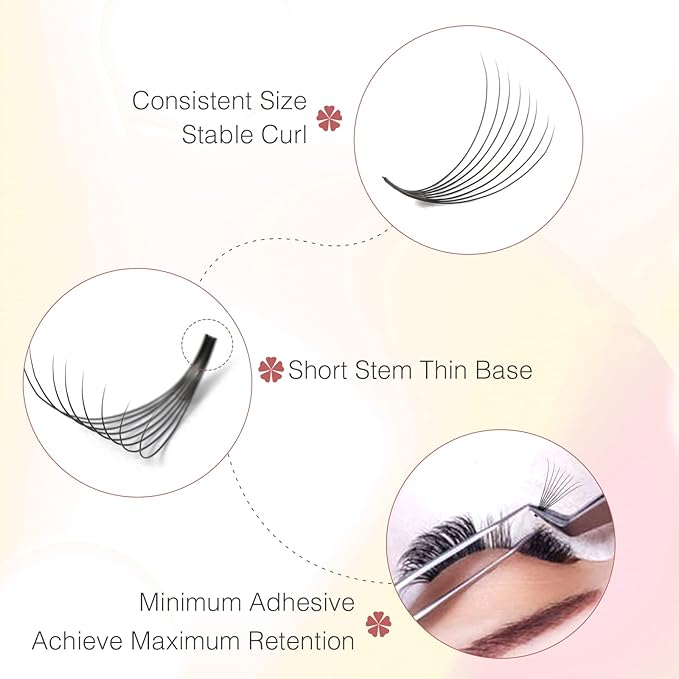 Consistent Size
Stable Curl

Short Stem Thin Base

Minimum Adhesive
Achieve Maximum Retention